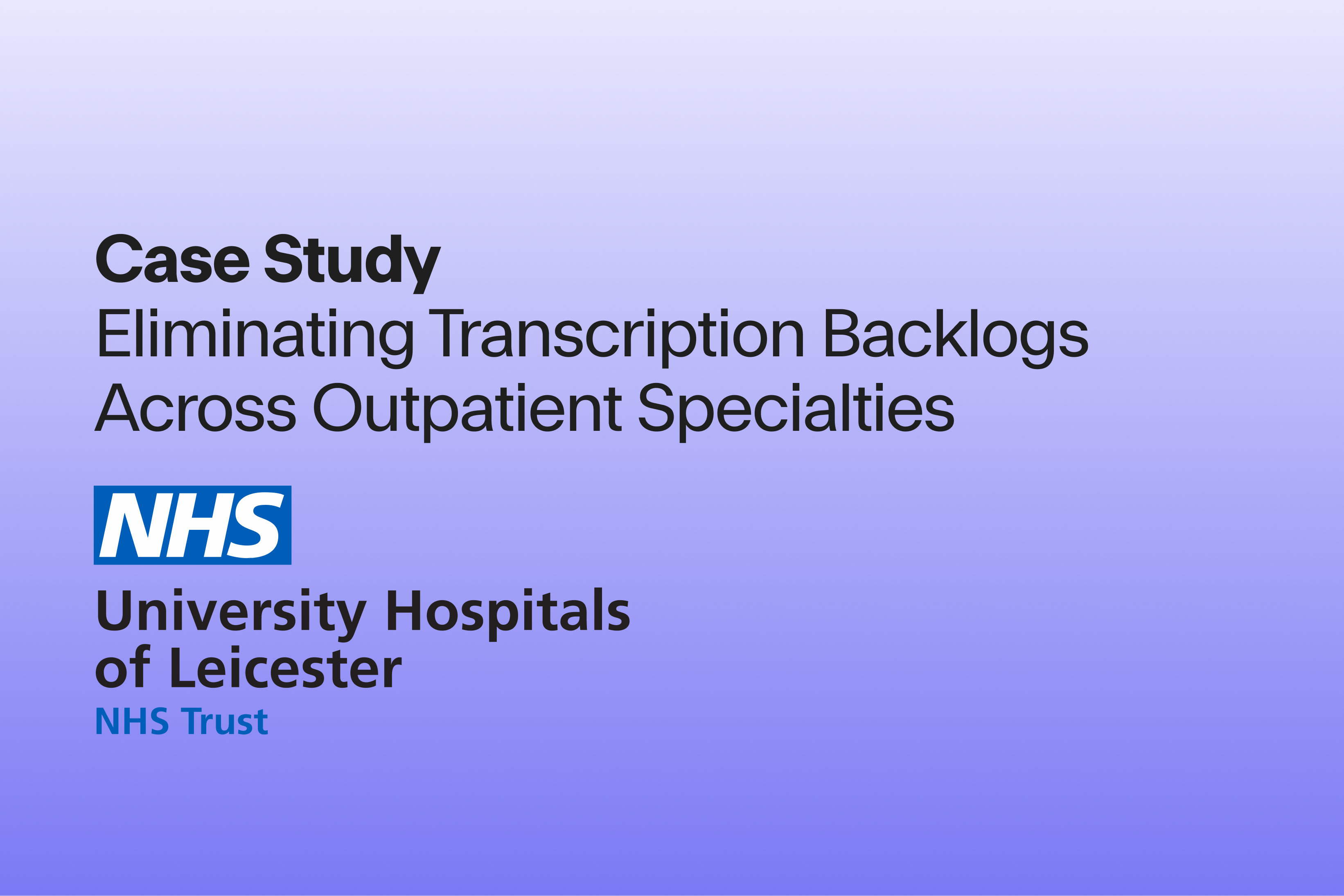 Case Study
Eliminating Transcription Backlogs Across Outpatient Specialties

NHS

University Hospitals of Leicester
NHS Trust